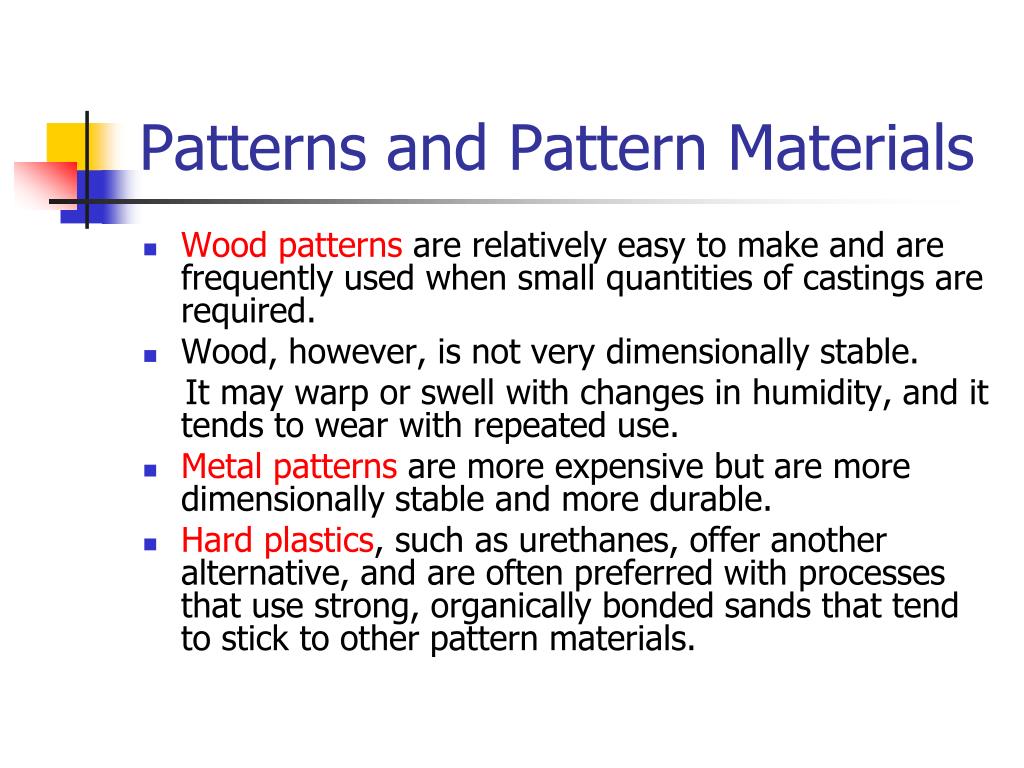 Patterns and Pattern Materials

- Wood patterns are relatively easy to make and are frequently used when small quantities of castings are required.
- Wood, however, is not very dimensionally stable.

It may warp or swell with changes in humidity, and it tends to wear with repeated use.
- Metal patterns are more expensive but are more dimensionally stable and more durable.
- Hard plastics, such as urethanes, offer another alternative, and are often preferred with processes that use strong, organically bonded sands that tend to stick to other pattern materials.